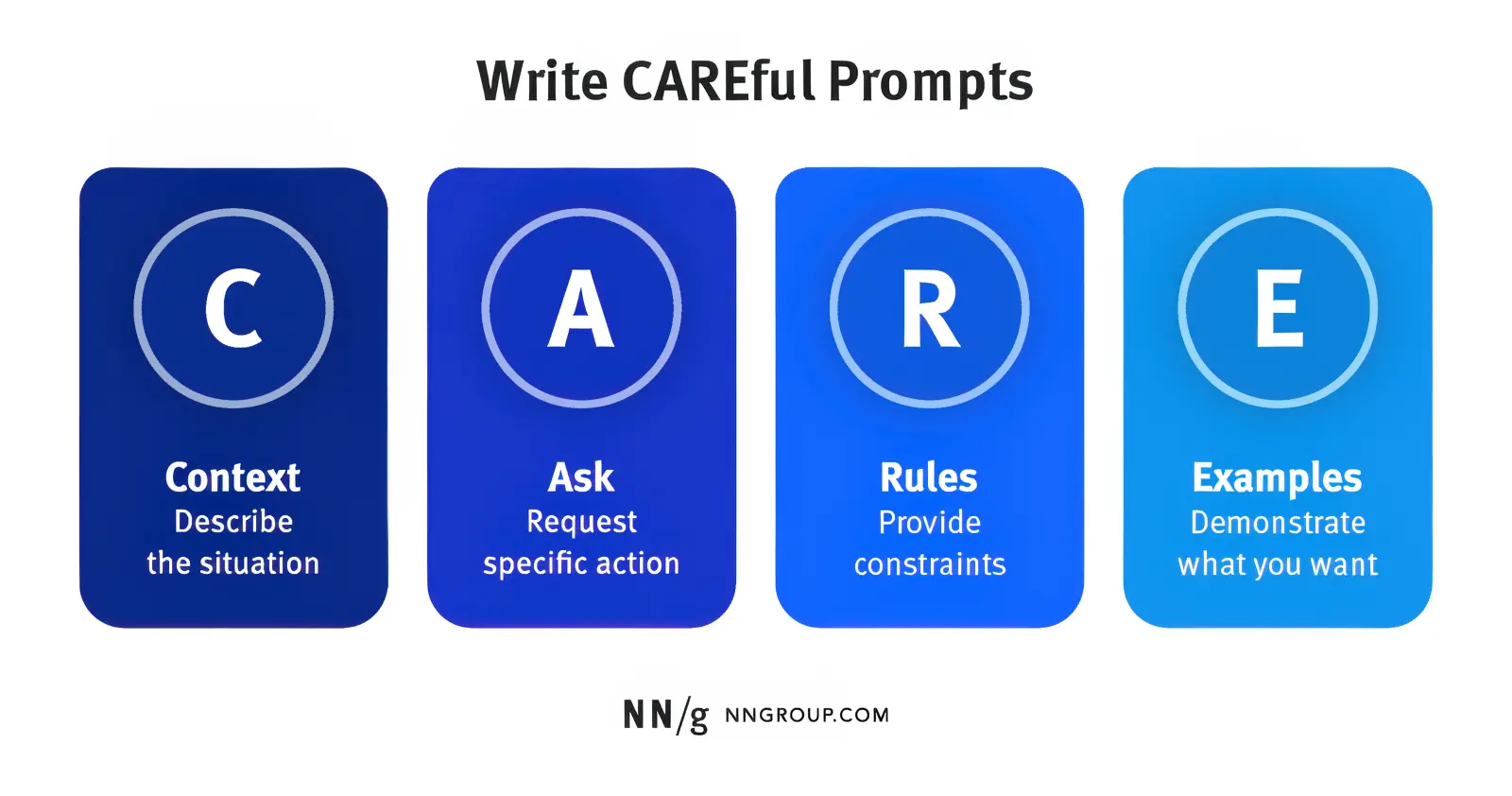 Write CAREful Prompts

C

Context
Describe the situation

A

Ask
Request specific action

R

Rules
Provide constraints

E

Examples
Demonstrate what you want

NN/g NNGROUP.COM